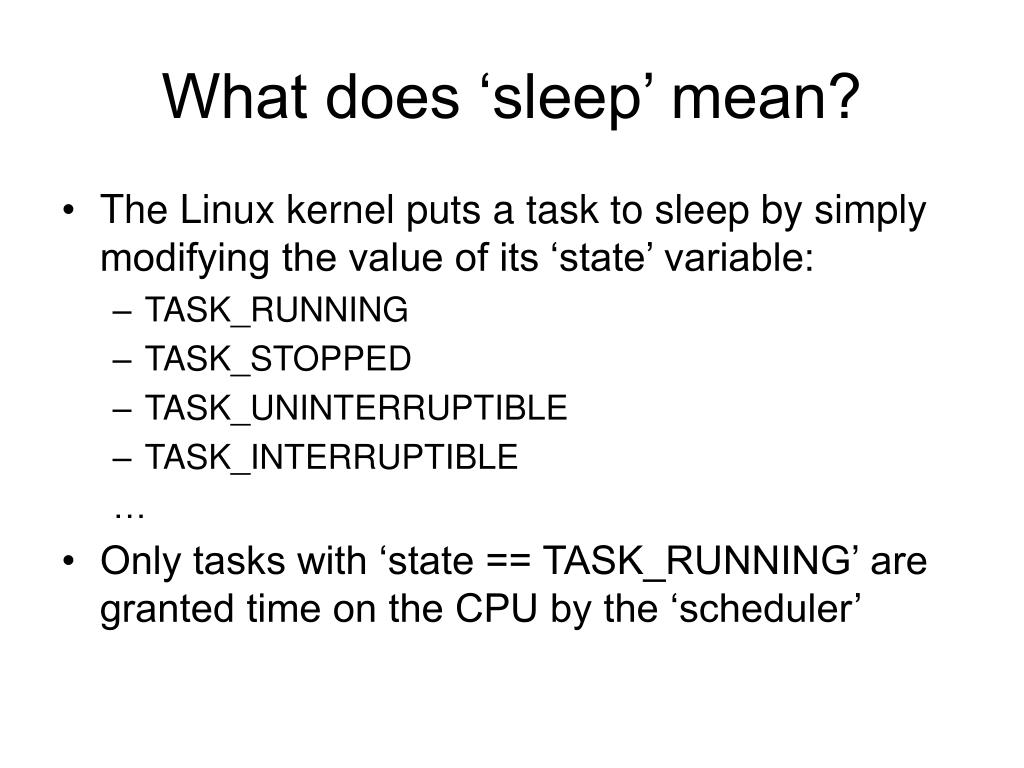 What does ‘sleep’ mean?

• The Linux kernel puts a task to sleep by simply modifying the value of its ‘state’ variable:
– TASK_RUNNING
– TASK_STOPPED
– TASK_UNINTERRUPTIBLE
– TASK_INTERRUPTIBLE
…

• Only tasks with ‘state == TASK_RUNNING’ are granted time on the CPU by the ‘scheduler’